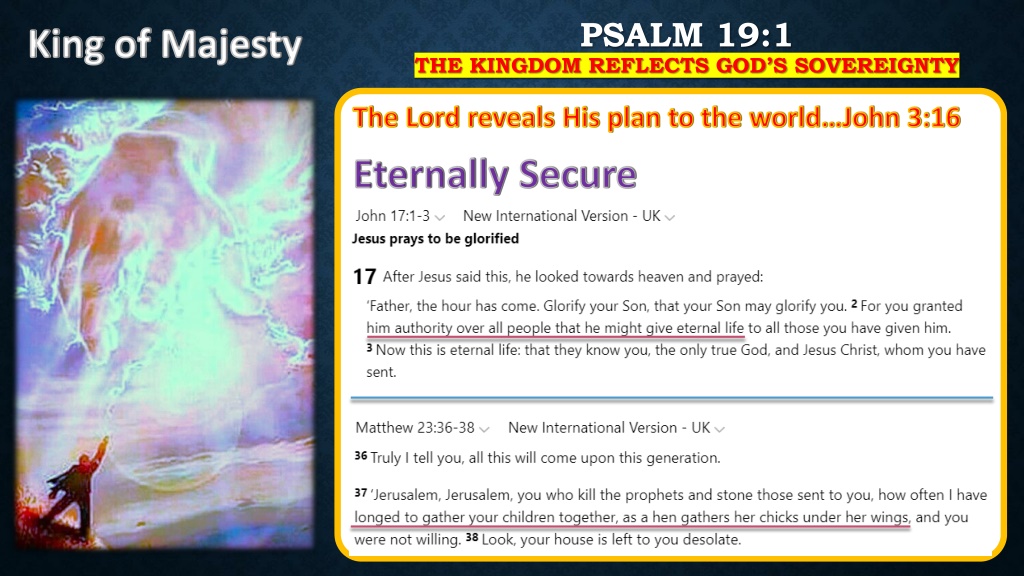 King of Majesty

PSALM 19:1

THE KINGDOM REFLECTS GOD'S SOVEREIGNTY

The Lord reveals His plan to the world…John 3:16

Eternally Secure

John 17:1-3 New International Version - UK

Jesus prays to be glorified

17 After Jesus said this, he looked towards heaven and prayed:

'Father, the hour has come. Glorify your Son, that your Son may glorify you. 2 For you granted him authority over all people that he might give eternal life to all those you have given him. 3 Now this is eternal life: that they know you, the only true God, and Jesus Christ, whom you have sent.

Matthew 23:36-38 New International Version - UK

36 Truly I tell you, all this will come upon this generation.

37 'Jerusalem, Jerusalem, you who kill the prophets and stone those sent to you, how often I have longed to gather your children together, as a hen gathers her chicks under her wings, and you were not willing. 38 Look, your house is left to you desolate.